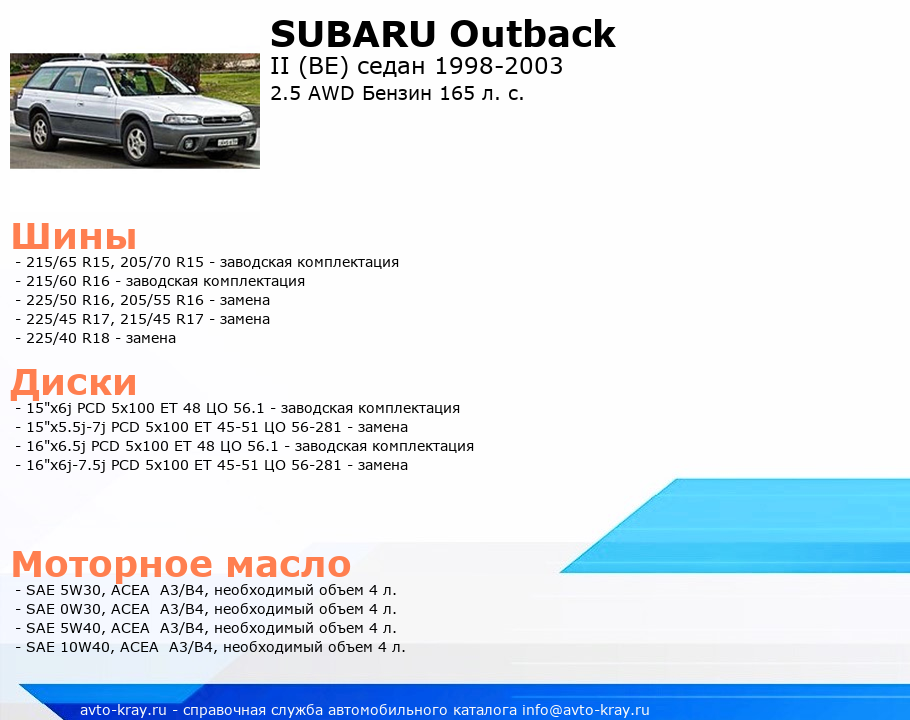 SUBARU Outback
II (BE) седан 1998-2003
2.5 AWD Бензин 165 л. с.

Шины
- 215/65 R15, 205/70 R15 - заводская комплектация
- 215/60 R16 - заводская комплектация
- 225/50 R16, 205/55 R16 - замена
- 225/45 R17, 215/45 R17 - замена
- 225/40 R18 - замена

Диски
- 15"x6j PCD 5x100 ET 48 ЦО 56.1 - заводская комплектация
- 15"x5.5j-7j PCD 5x100 ET 45-51 ЦО 56-281 - замена
- 16"x6.5j PCD 5x100 ET 48 ЦО 56.1 - заводская комплектация
- 16"x6j-7.5j PCD 5x100 ET 45-51 ЦО 56-281 - замена

Моторное масло
- SAE 5W30, ACEA A3/B4, необходимый объем 4 л.
- SAE 0W30, ACEA A3/B4, необходимый объем 4 л.
- SAE 5W40, ACEA A3/B4, необходимый объем 4 л.
- SAE 10W40, ACEA A3/B4, необходимый объем 4 л.

avto-kray.ru - справочная служба автомобильного каталога info@avto-kray.ru